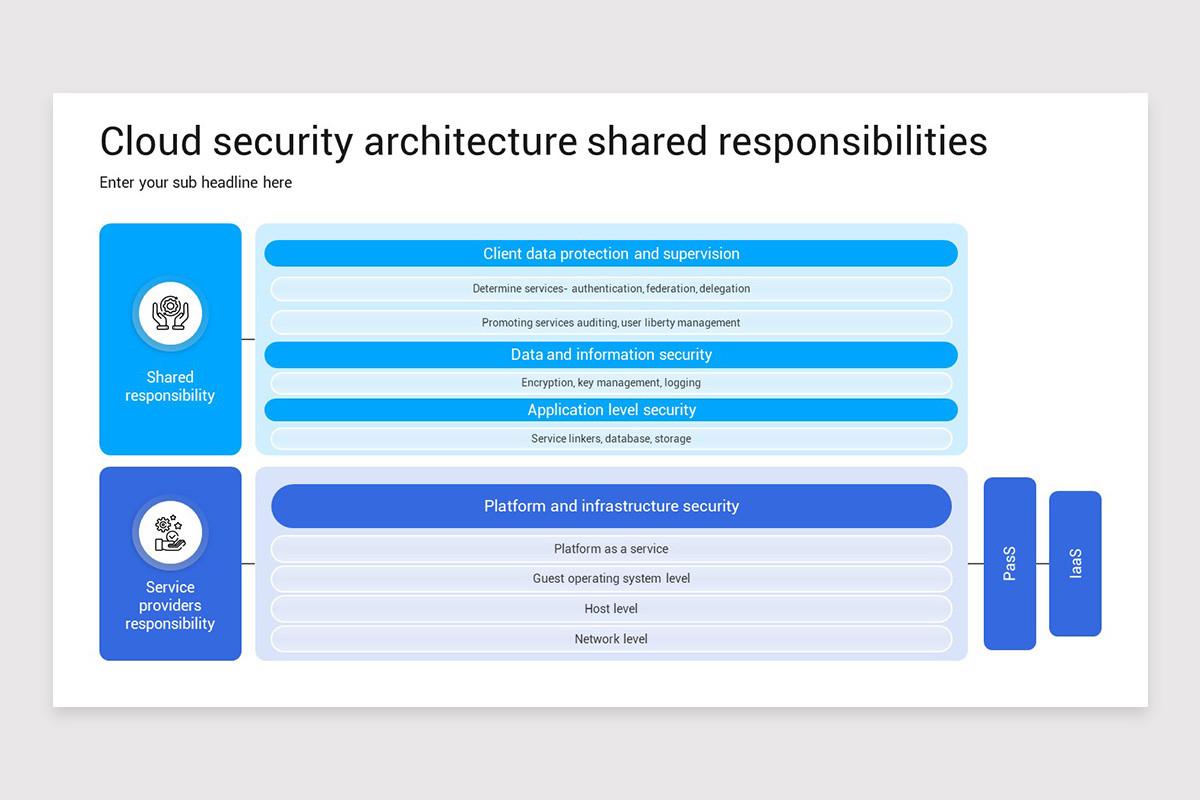 Cloud security architecture shared responsibilities

Enter your sub headline here

Shared responsibility

Client data protection and supervision

Determine services- authentication, federation, delegation

Promoting services auditing, user liberty management

Data and information security

Encryption, key management, logging

Application level security

Service linkers, database, storage

Service providers responsibility

Platform and infrastructure security

Platform as a service

Guest operating system level

Host level

Network level

PasS

IaaS